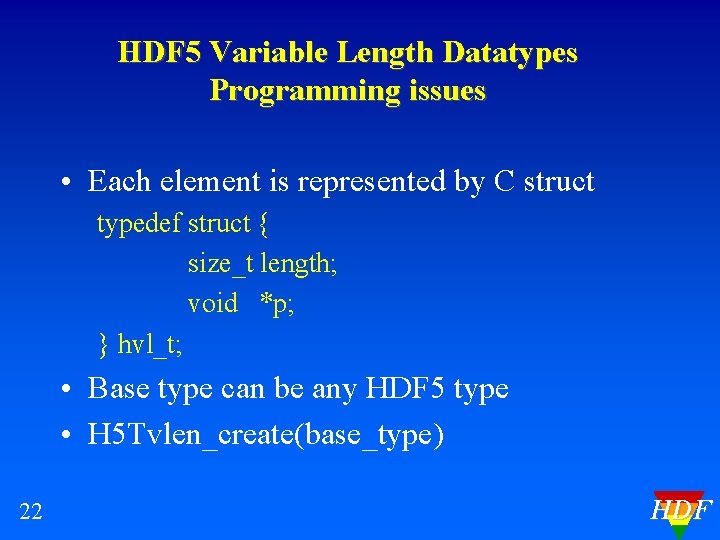 HDF5 Variable Length Datatypes
Programming issues

• Each element is represented by C struct

typedef struct {
size_t length;
void *p;
} hvl_t;

• Base type can be any HDF5 type
• H5Tvlen_create(base_type)

22

HDF